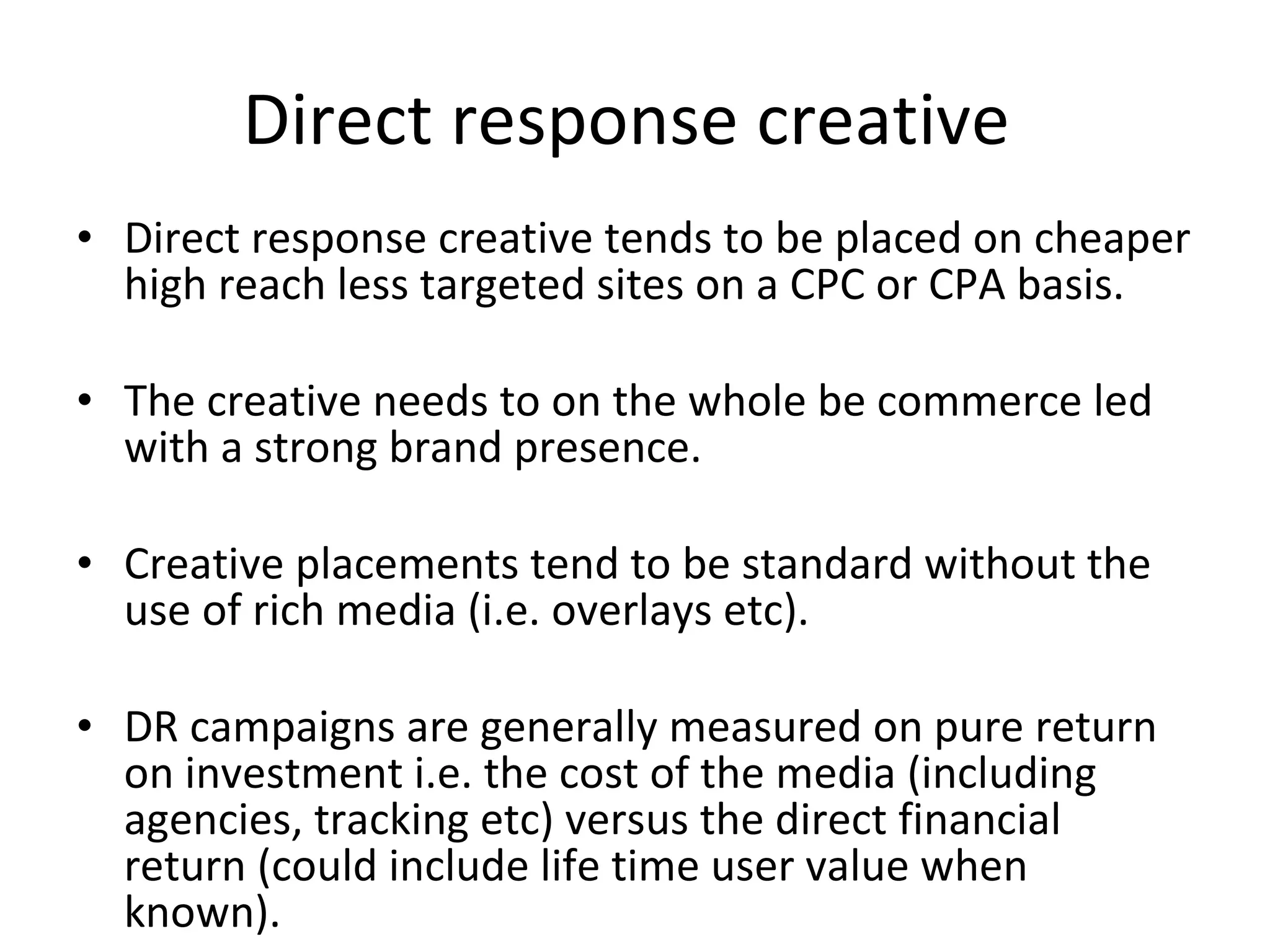 Direct response creative

• Direct response creative tends to be placed on cheaper high reach less targeted sites on a CPC or CPA basis.

• The creative needs to on the whole be commerce led with a strong brand presence.

• Creative placements tend to be standard without the use of rich media (i.e. overlays etc).

• DR campaigns are generally measured on pure return on investment i.e. the cost of the media (including agencies, tracking etc) versus the direct financial return (could include life time user value when known).